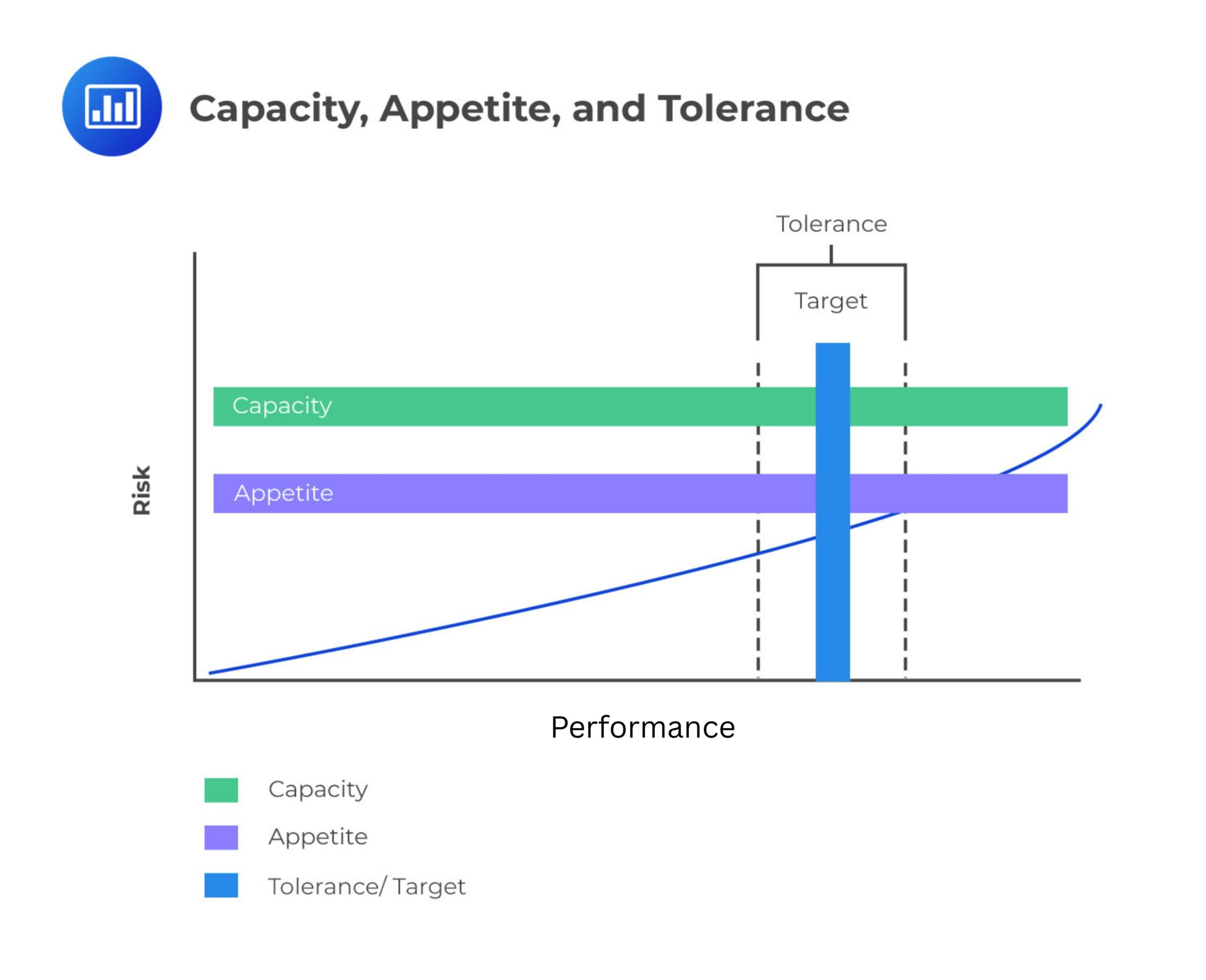 Capacity, Appetite, and Tolerance

Tolerance

Target

Capacity

Appetite

Risk

Performance

Capacity

Appetite

Tolerance/ Target